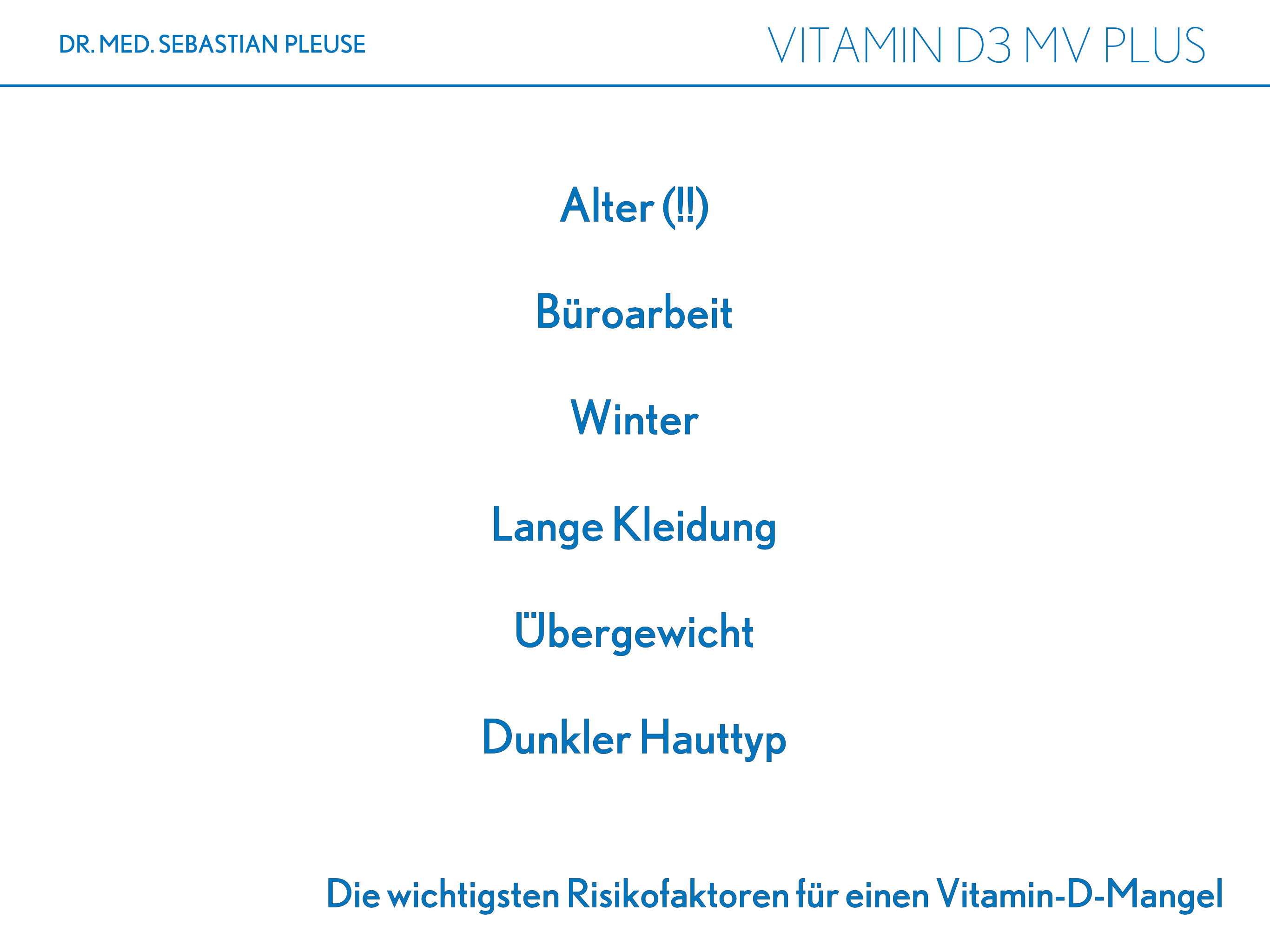 DR. MED. SEBASTIAN PLEUSE

VITAMIN D3 MV PLUS

Alter (!!)

Büroarbeit

Winter

Lange Kleidung

Übergewicht

Dunkler Hauttyp

Die wichtigsten Risikofaktoren für einen Vitamin-D-Mangel